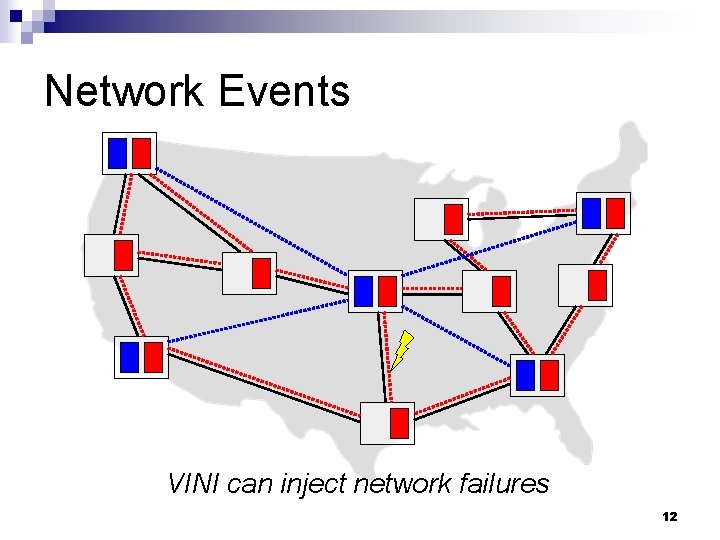 Network Events

VINI can inject network failures

12